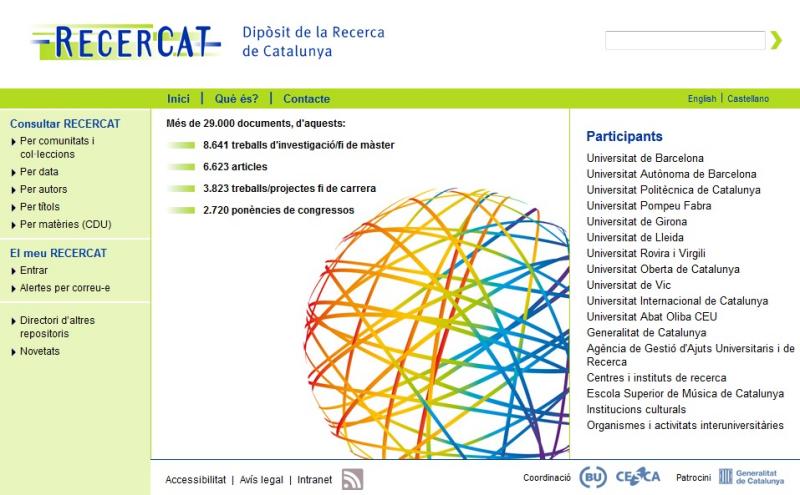 RECERCAT
Dipòsit de la Recerca de Catalunya

Inici | Què és? | Contacte

English | Castellano

Consultar RECERCAT
Per comunitats i col·leccions
Per data
Per autors
Per títols
Per matèries (CDU)

El meu RECERCAT
Entrar
Alertes per correu-e

Directori d'altres repositoris
Novetats

Més de 29.000 documents, d'aquests:
8.641 treballs d'investigació/fi de màster
6.623 articles
3.823 treballs/projectes fi de carrera
2.720 ponències de congressos

Participants
Universitat de Barcelona
Universitat Autònoma de Barcelona
Universitat Politècnica de Catalunya
Universitat Pompeu Fabra
Universitat de Girona
Universitat de Lleida
Universitat Rovira i Virgili
Universitat Oberta de Catalunya
Universitat de Vic
Universitat Internacional de Catalunya
Universitat Abat Oliba CEU
Generalitat de Catalunya
Agència de Gestió d'Ajuts Universitaris i de Recerca
Centres i instituts de recerca
Escola Superior de Música de Catalunya
Institucions culturals
Organismes i activitats interuniversitàries

Accessibilitat | Avís legal | Intranet

Coordinació BU CESCA Patrocini Generalitat de Catalunya